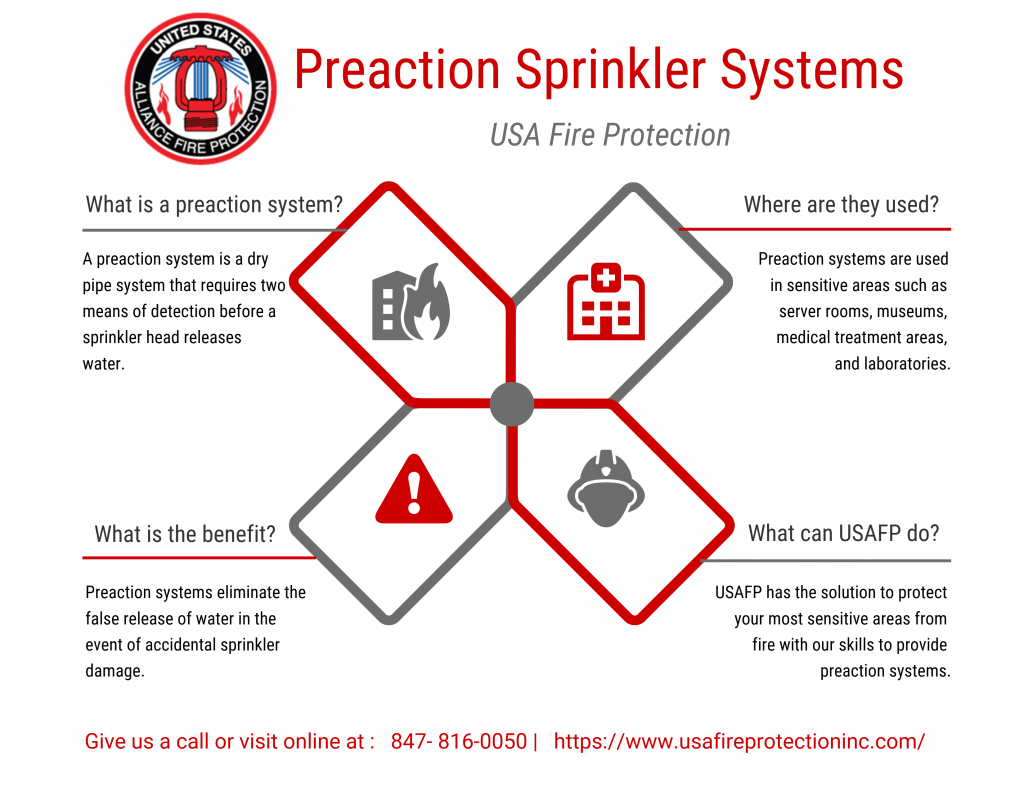 UNITED STATES
ALLIANCE FIRE PROTECTION

Preaction Sprinkler Systems

USA Fire Protection

What is a preaction system?

A preaction system is a dry pipe system that requires two means of detection before a sprinkler head releases water.

Where are they used?

Preaction systems are used in sensitive areas such as server rooms, museums, medical treatment areas, and laboratories.

What is the benefit?

Preaction systems eliminate the false release of water in the event of accidental sprinkler damage.

What can USAFP do?

USAFP has the solution to protect your most sensitive areas from fire with our skills to provide preaction systems.

Give us a call or visit online at : 847- 816-0050 | https://www.usafireprotectioninc.com/